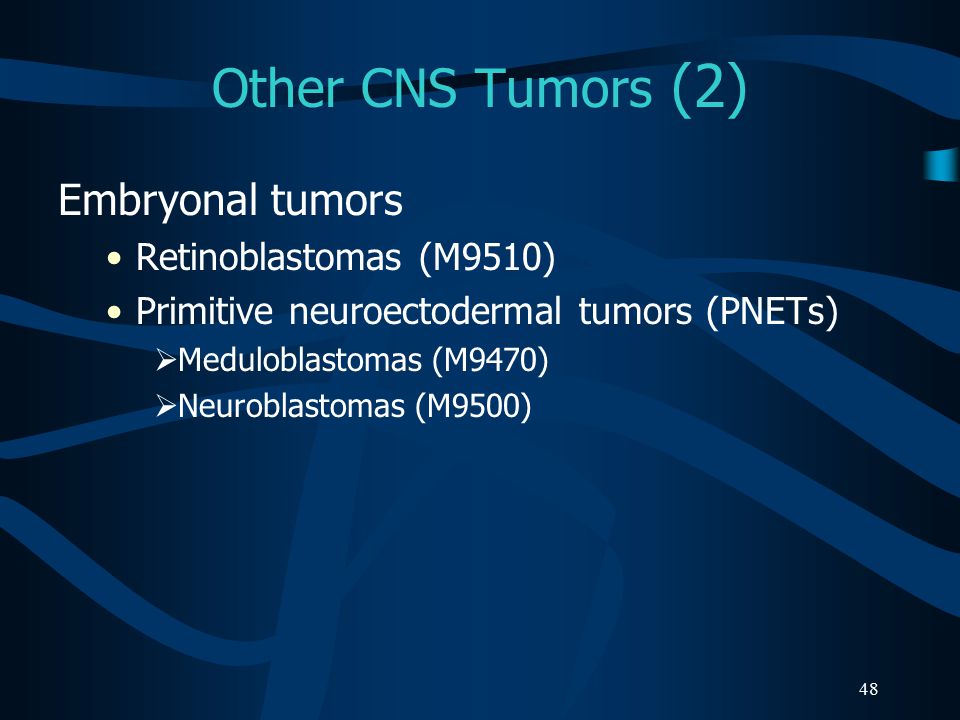 Other CNS Tumors (2)

Embryonal tumors

• Retinoblastomas (M9510)
• Primitive neuroectodermal tumors (PNETs)
➢Meduloblastomas (M9470)
➢Neuroblastomas (M9500)

48